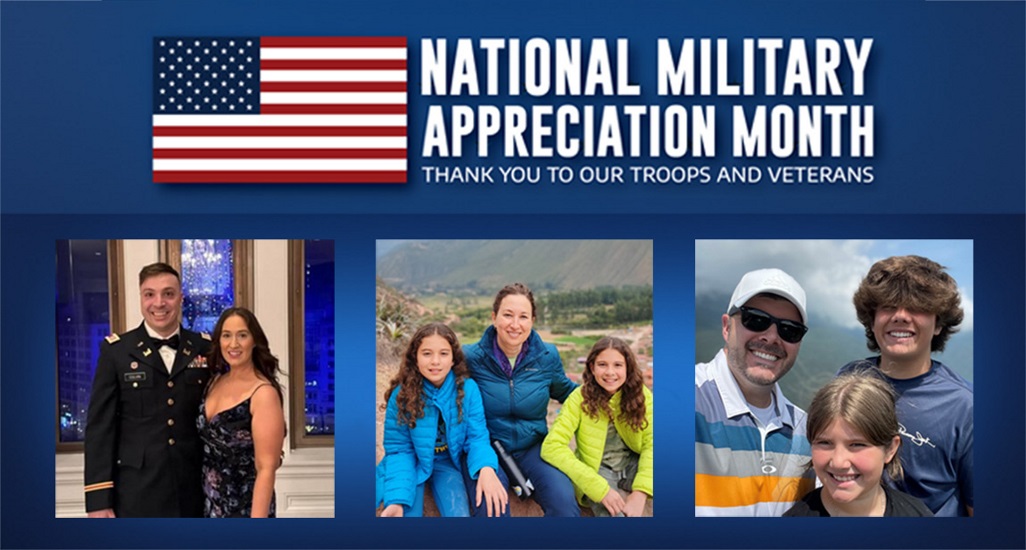 NATIONAL MILITARY APPRECIATION MONTH
THANK YOU TO OUR TROOPS AND VETERANS